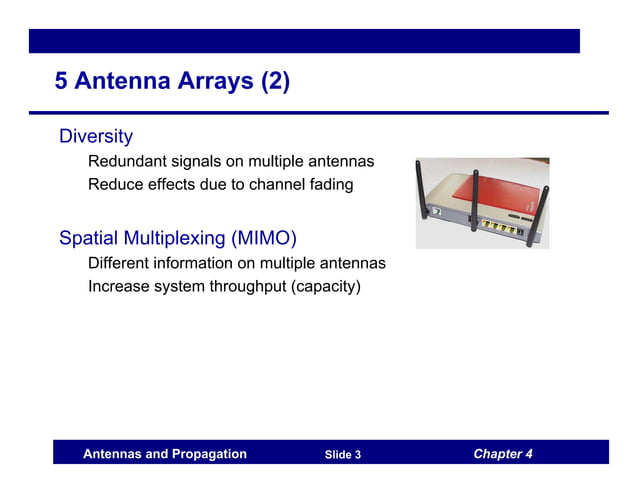 5 Antenna Arrays (2)

Diversity

Redundant signals on multiple antennas

Reduce effects due to channel fading

Spatial Multiplexing (MIMO)

Different information on multiple antennas

Increase system throughput (capacity)

Antennas and Propagation Slide 3 Chapter 4